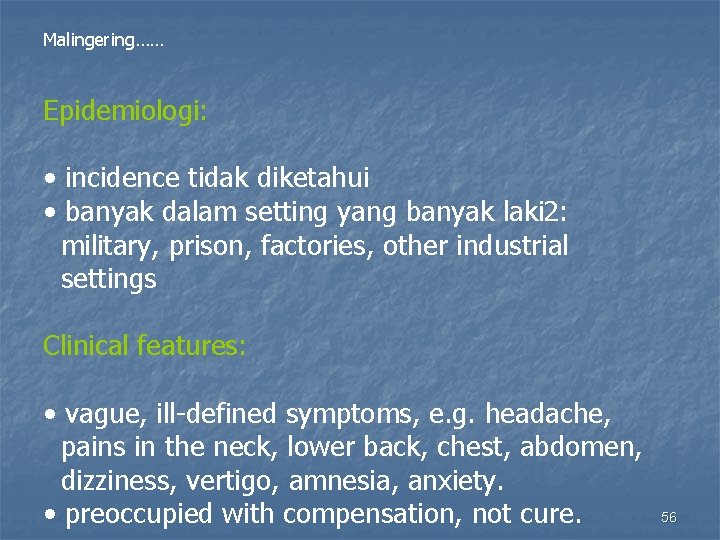 Malingering……

Epidemiologi:

• incidence tidak diketahui
• banyak dalam setting yang banyak laki2: military, prison, factories, other industrial settings

Clinical features:

• vague, ill-defined symptoms, e.g. headache, pains in the neck, lower back, chest, abdomen, dizziness, vertigo, amnesia, anxiety.
• preoccupied with compensation, not cure.

56